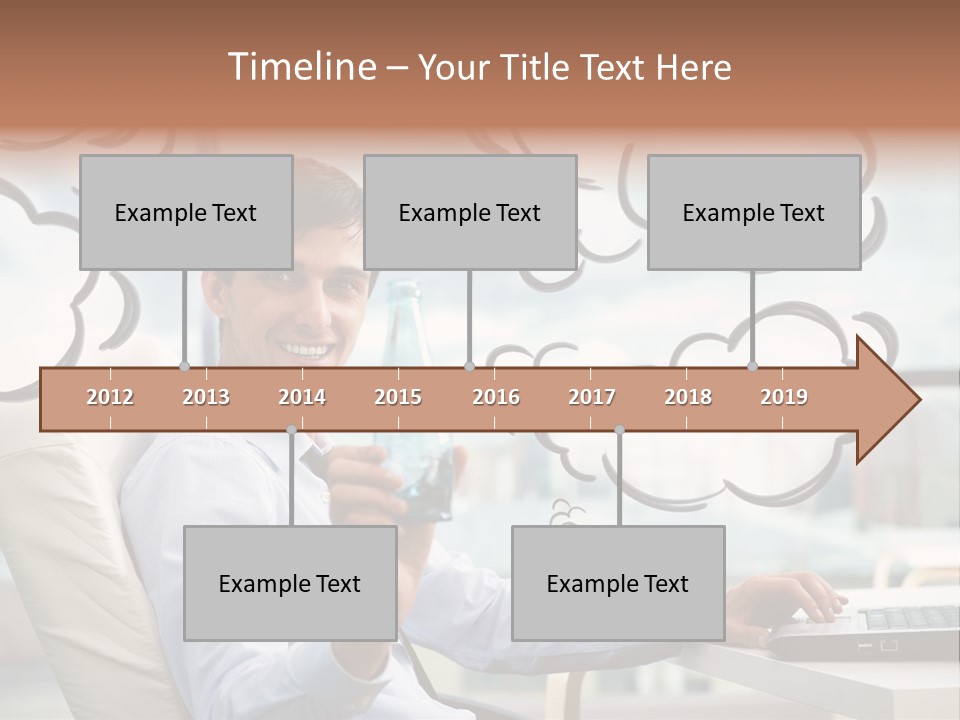 Timeline – Your Title Text Here

Example Text

Example Text

Example Text

2012 2013 2014 2015 2016 2017 2018 2019

Example Text

Example Text